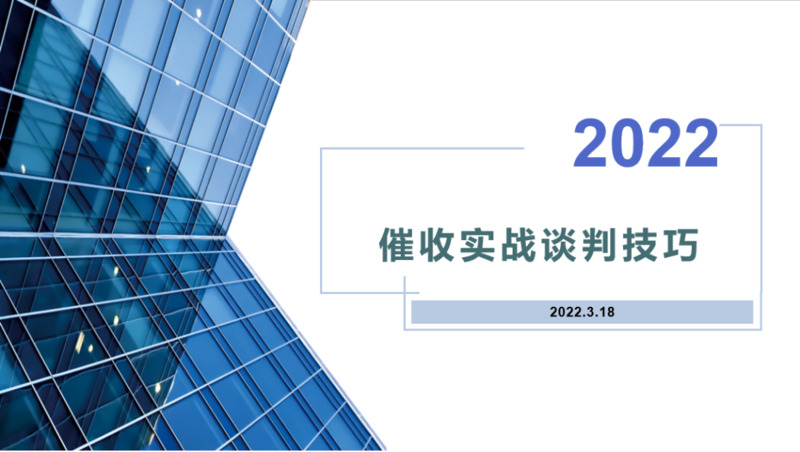 2022

催收实战谈判技巧

2022.3.18